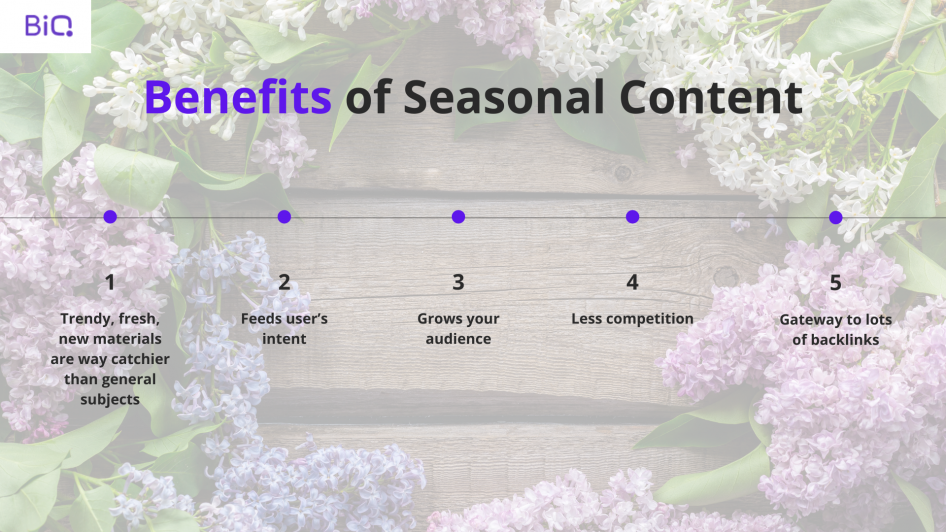 BiQ

Benefits of Seasonal Content

1
Trendy, fresh, new materials are way catchier than general subjects

2
Feeds user's intent

3
Grows your audience

4
Less competition

5
Gateway to lots of backlinks